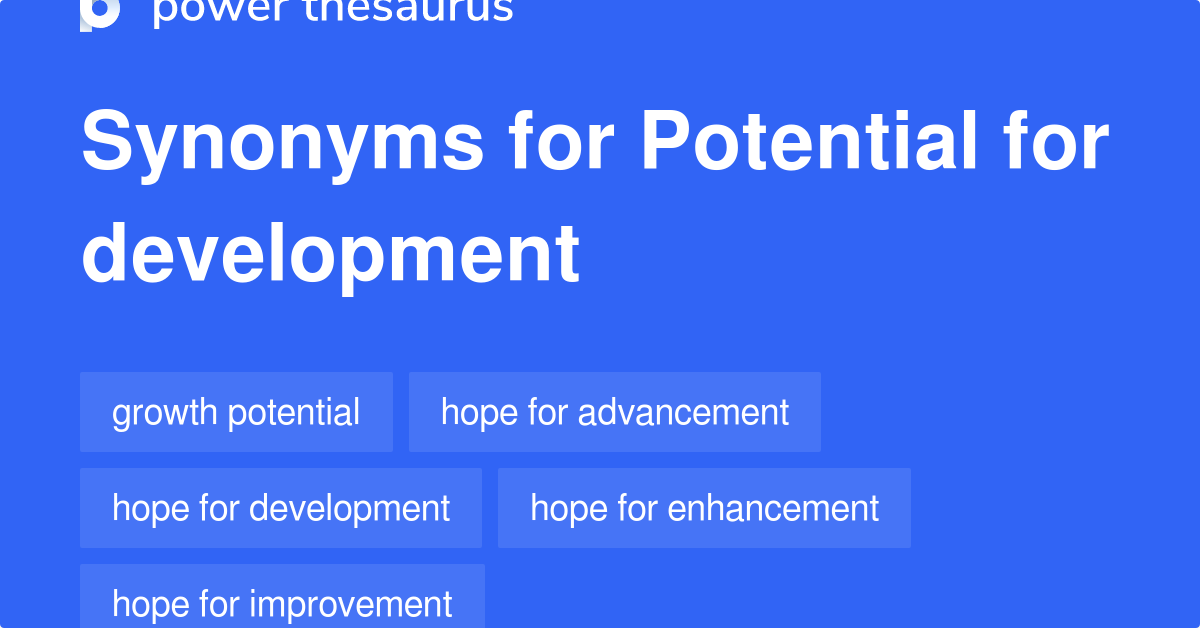 power thesaurus

Synonyms for Potential for development

growth potential
hope for advancement
hope for development
hope for enhancement
hope for improvement